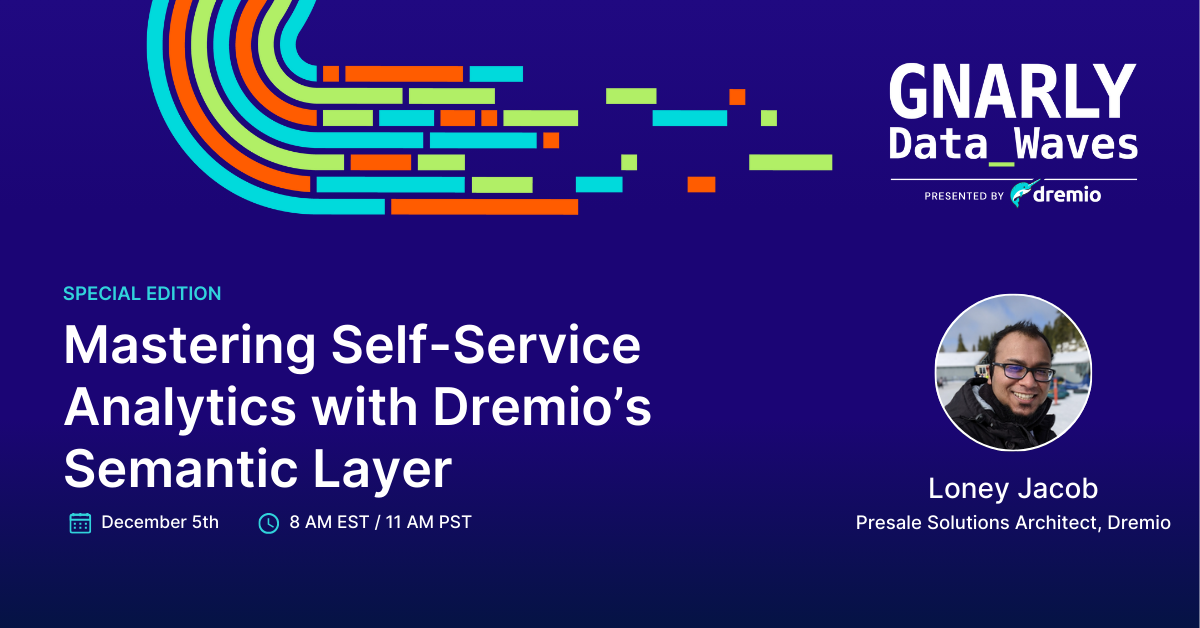 GNARLY
Data_Waves
PRESENTED BY dremio

SPECIAL EDITION

Mastering Self-Service Analytics with Dremio's Semantic Layer

December 5th 8 AM EST / 11 AM PST

Loney Jacob
Presale Solutions Architect, Dremio